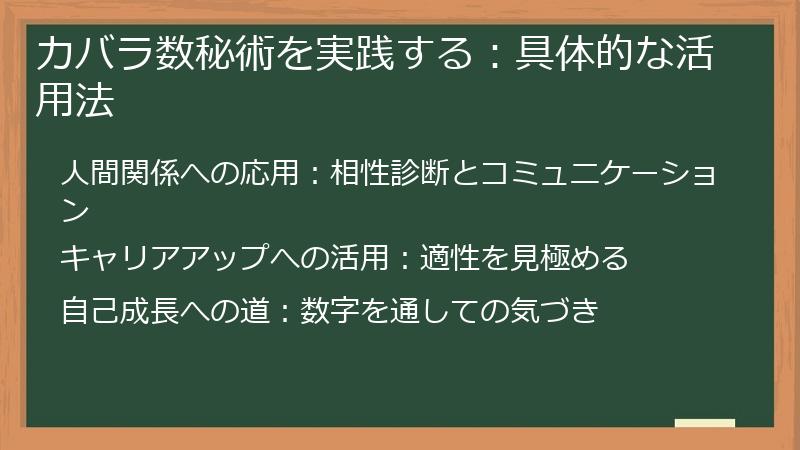 カバラ数秘術を実践する：具体的な活用法

人間関係への応用：相性診断とコミュニケーション

キャリアアップへの活用：適性を見極める

自己成長への道：数字を通しての気づき